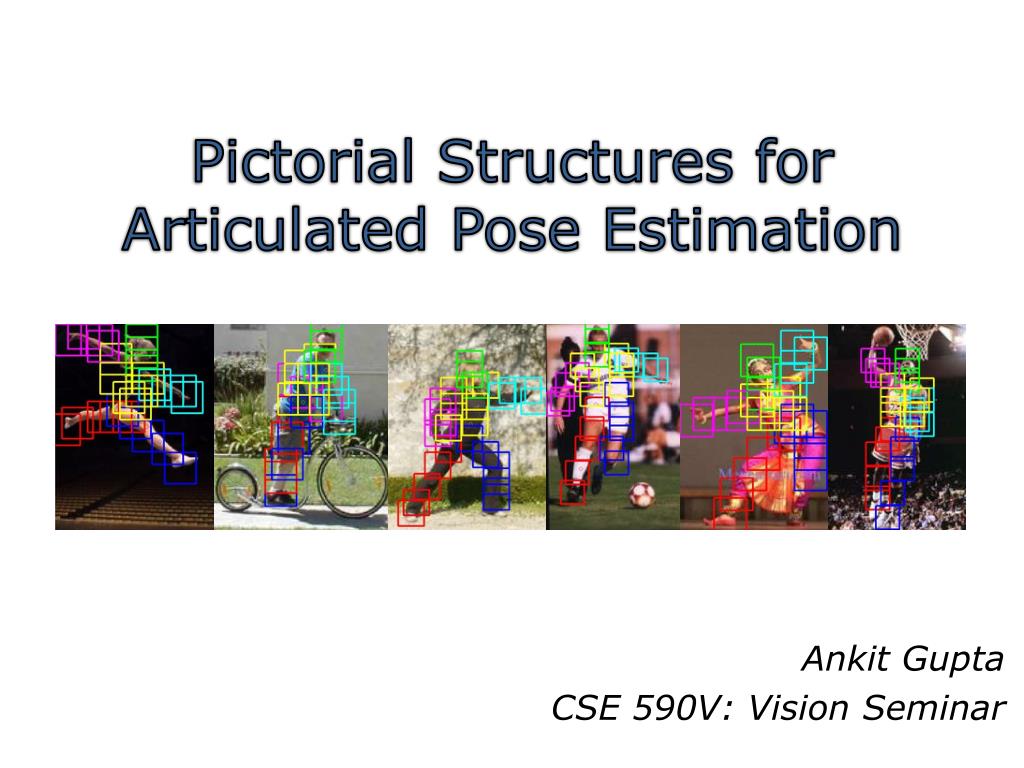 Pictorial Structures for Articulated Pose Estimation

Ankit Gupta
CSE 590V: Vision Seminar